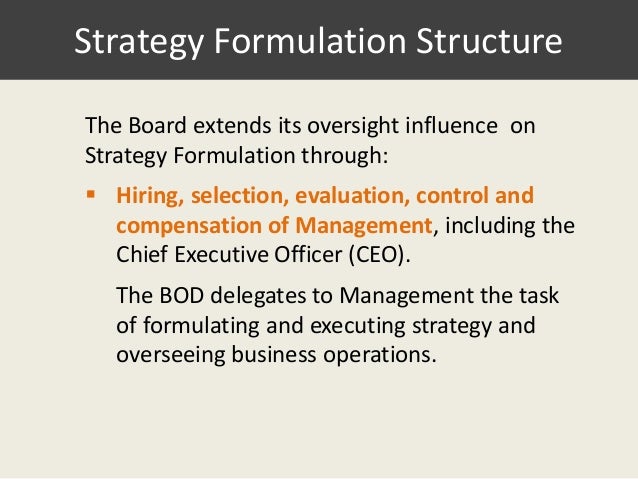 Strategy Formulation Structure

The Board extends its oversight influence on Strategy Formulation through:

▪ Hiring, selection, evaluation, control and compensation of Management, including the Chief Executive Officer (CEO).

The BOD delegates to Management the task of formulating and executing strategy and overseeing business operations.